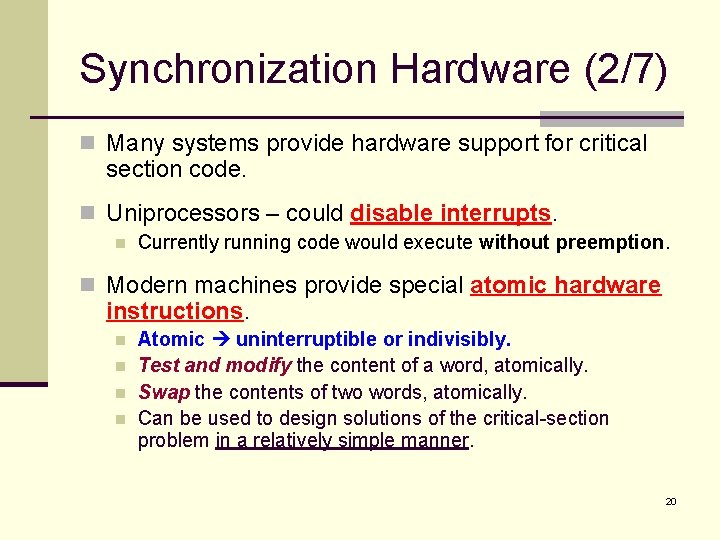 Synchronization Hardware (2/7)

Many systems provide hardware support for critical section code.

Uniprocessors – could disable interrupts.

Currently running code would execute without preemption.

Modern machines provide special atomic hardware instructions.

Atomic → uninterruptible or indivisibly.

Test and modify the content of a word, atomically.

Swap the contents of two words, atomically.

Can be used to design solutions of the critical-section problem in a relatively simple manner.

20